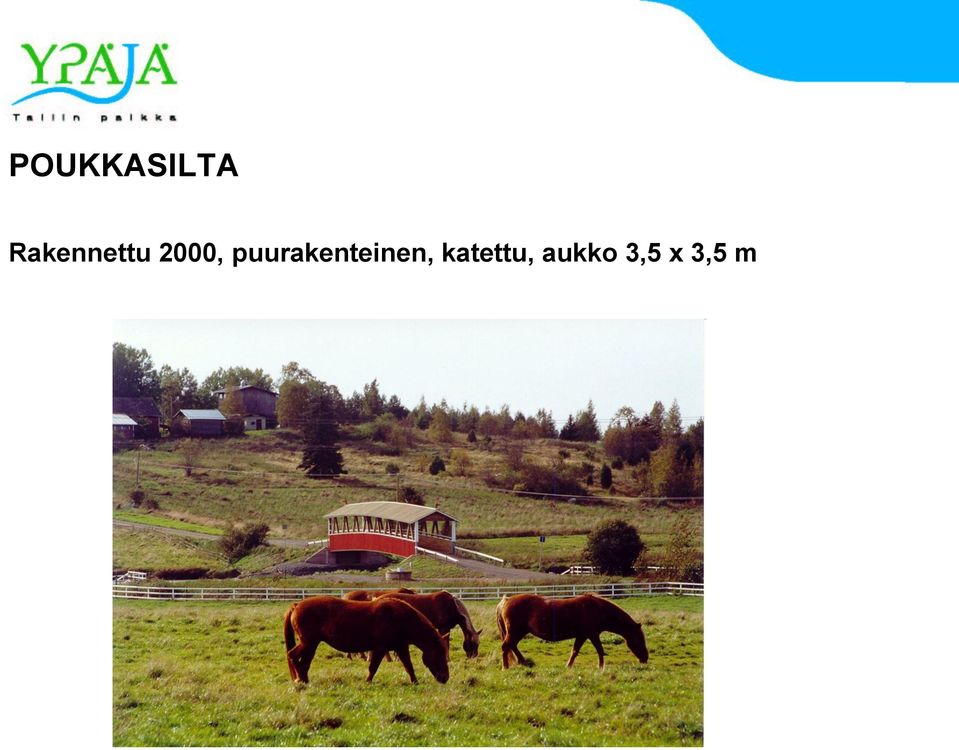 YPÄJÄ
Tallin paikka

POUKKASILTA

Rakennettu 2000, puurakenteinen, katettu, aukko 3,5 x 3,5 m